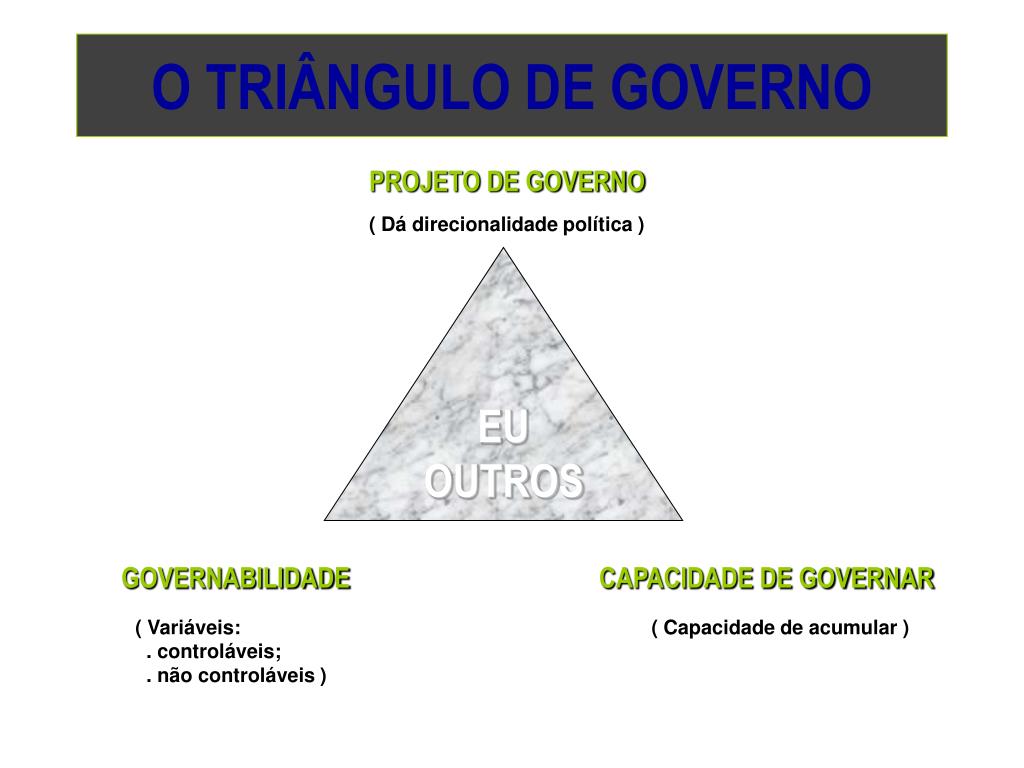 O TRIÂNGULO DE GOVERNO

PROJETO DE GOVERNO

( Dá direcionalidade política )

EU
OUTROS

GOVERNABILIDADE

( Variáveis:
. controláveis;
. não controláveis )

CAPACIDADE DE GOVERNAR

( Capacidade de acumular )